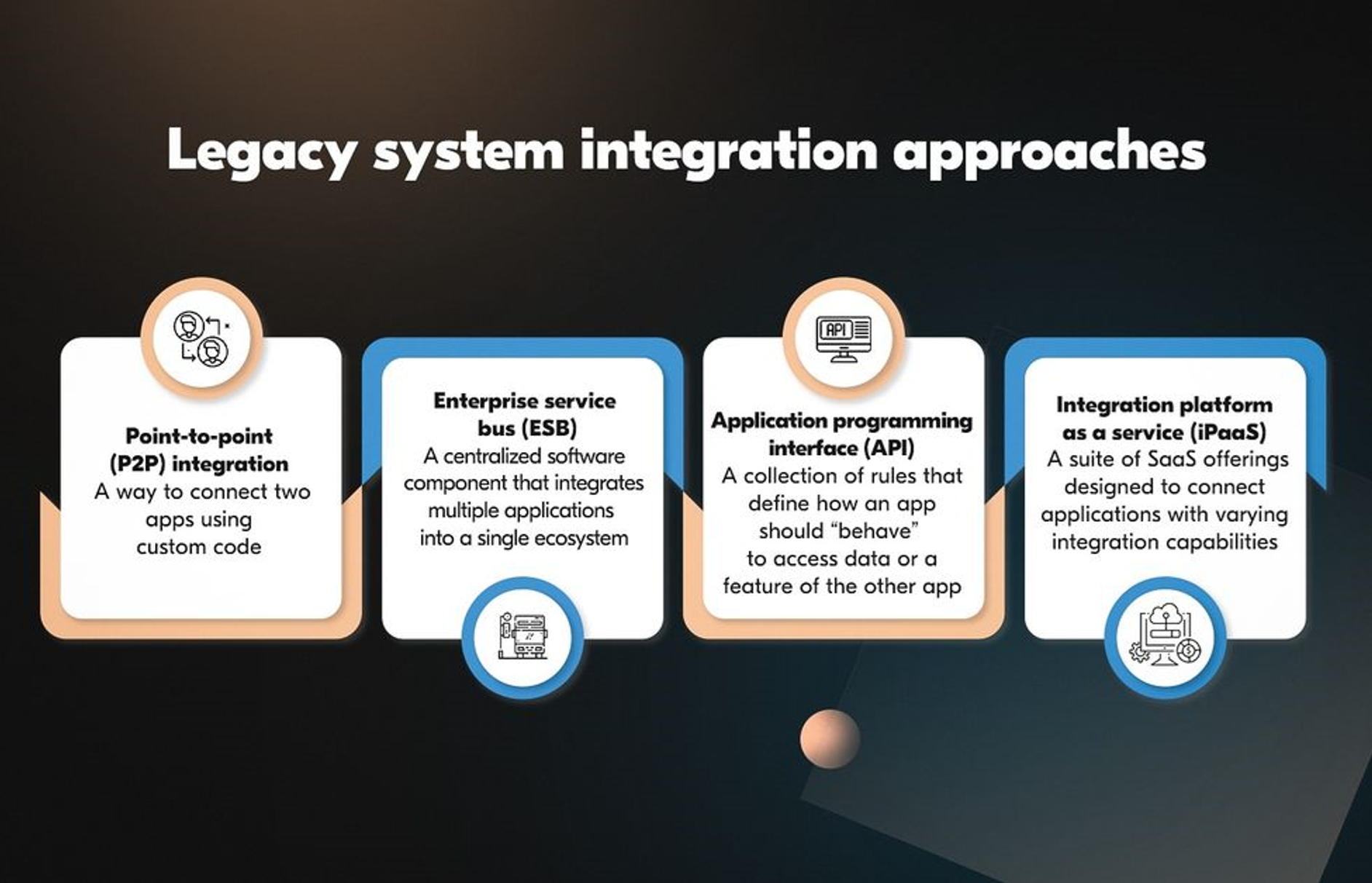 Legacy system integration approaches

Point-to-point (P2P) integration
A way to connect two apps using custom code

Enterprise service bus (ESB)
A centralized software component that integrates multiple applications into a single ecosystem

API

Application programming interface (API)
A collection of rules that define how an app should "behave" to access data or a feature of the other app

Integration platform as a service (iPaaS)
A suite of SaaS offerings designed to connect applications with varying integration capabilities